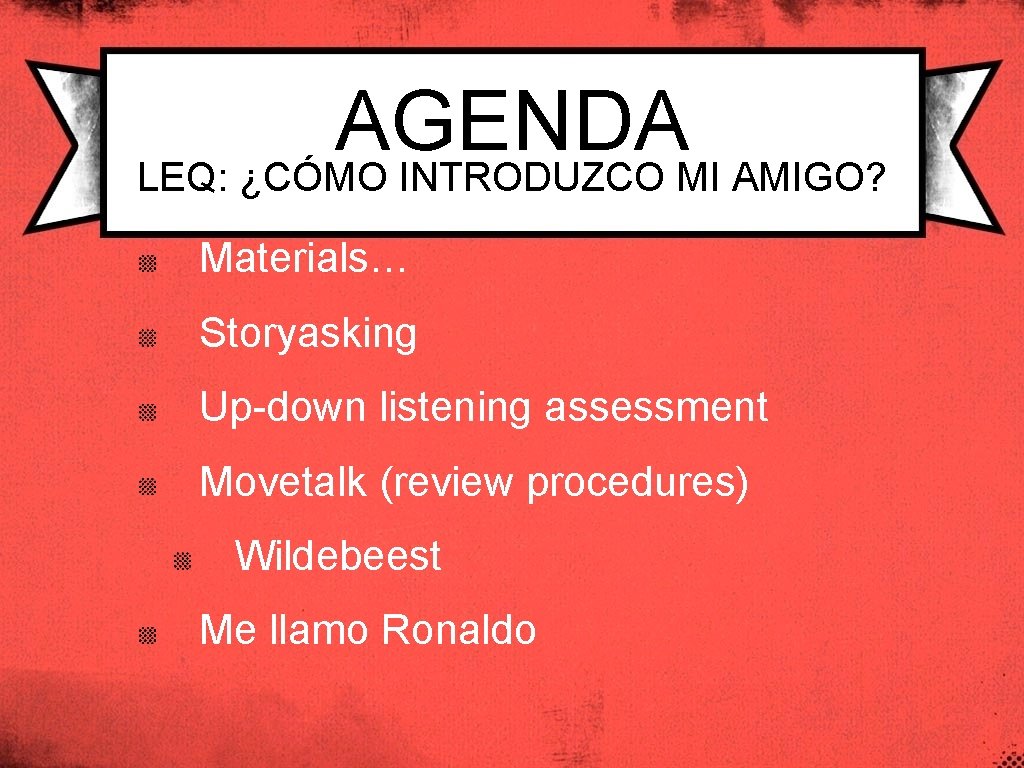 AGENDA
LEQ: ¿CÓMO INTRODUZCO MI AMIGO?

Materials…

Storyasking

Up-down listening assessment

Movetalk (review procedures)

Wildebeest

Me llamo Ronaldo